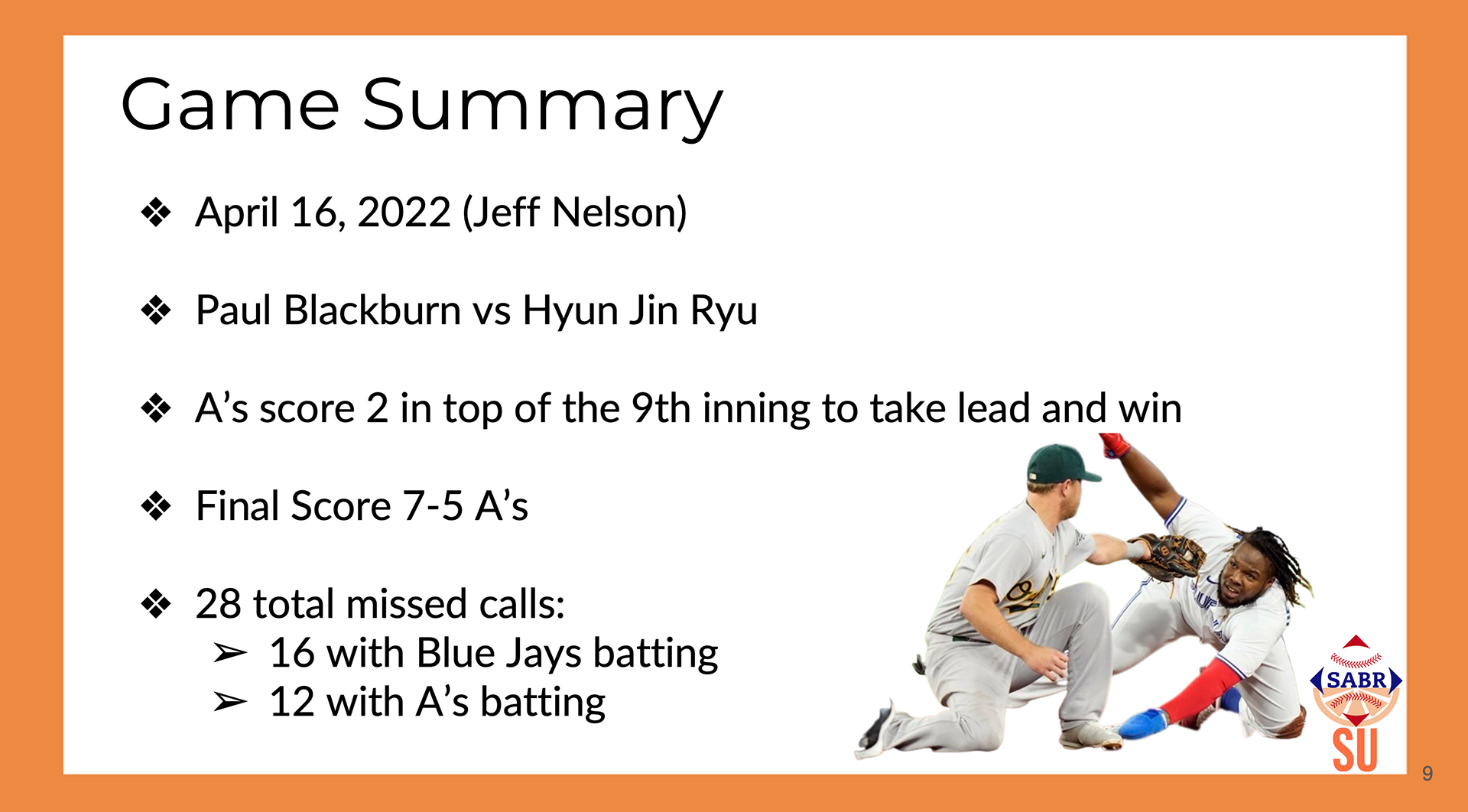 Game Summary

❖ April 16, 2022 (Jeff Nelson)

❖ Paul Blackburn vs Hyun Jin Ryu

❖ A's score 2 in top of the 9th inning to take lead and win

❖ Final Score 7-5 A's

❖ 28 total missed calls:
➢ 16 with Blue Jays batting
➢ 12 with A's batting

SABR
SU

9